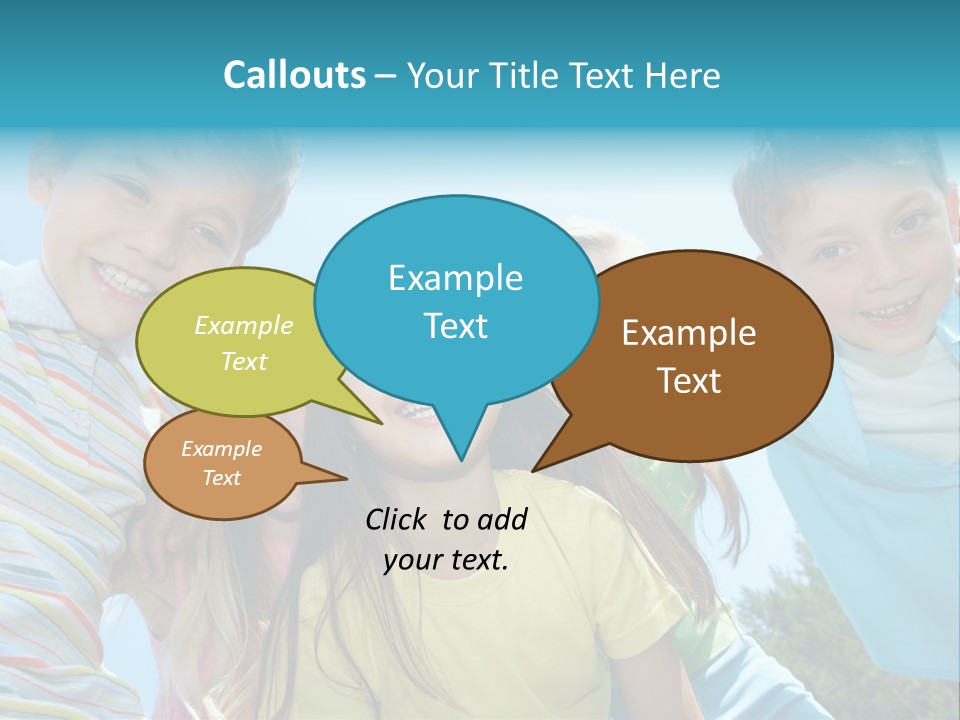 Callouts – Your Title Text Here

Example Text

Example Text

Example Text

Example Text

Click to add your text.